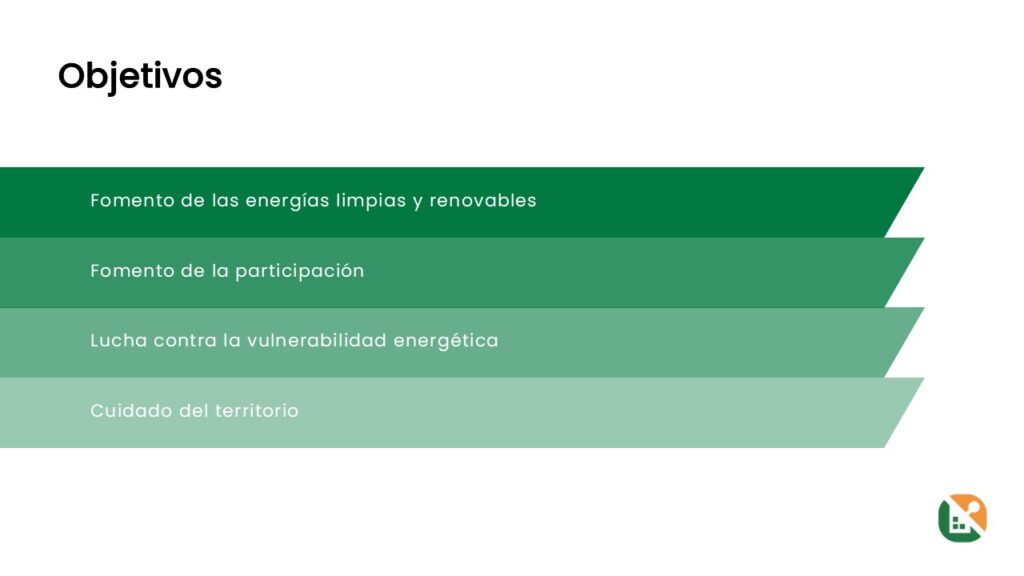 Objetivos

Fomento de las energías limpias y renovables

Fomento de la participación

Lucha contra la vulnerabilidad energética

Cuidado del territorio